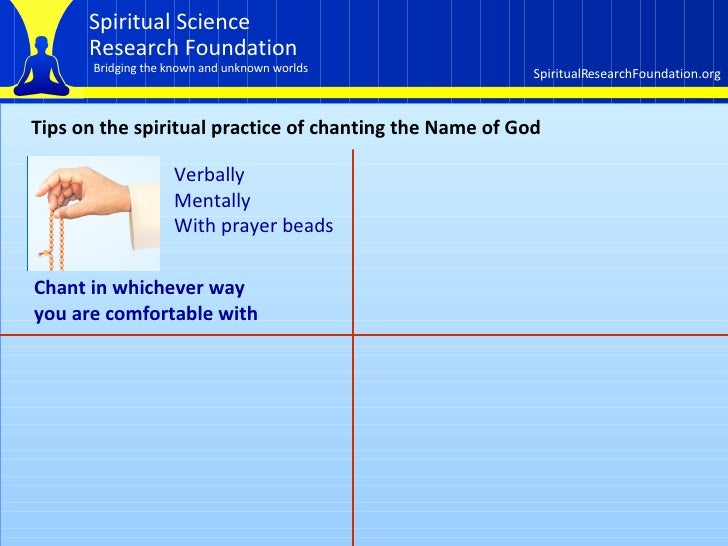 Spiritual Science
Research Foundation
Bridging the known and unknown worlds

SpiritualResearchFoundation.org

Tips on the spiritual practice of chanting the Name of God

Verbally
Mentally
With prayer beads

Chant in whichever way you are comfortable with